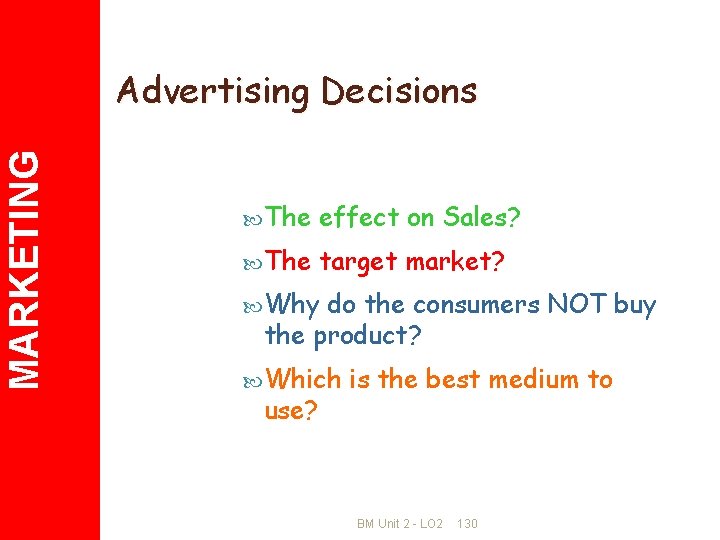 MARKETING

Advertising Decisions

The effect on Sales?

The target market?

Why do the consumers NOT buy the product?

Which is the best medium to use?

BM Unit 2 - LO2 130